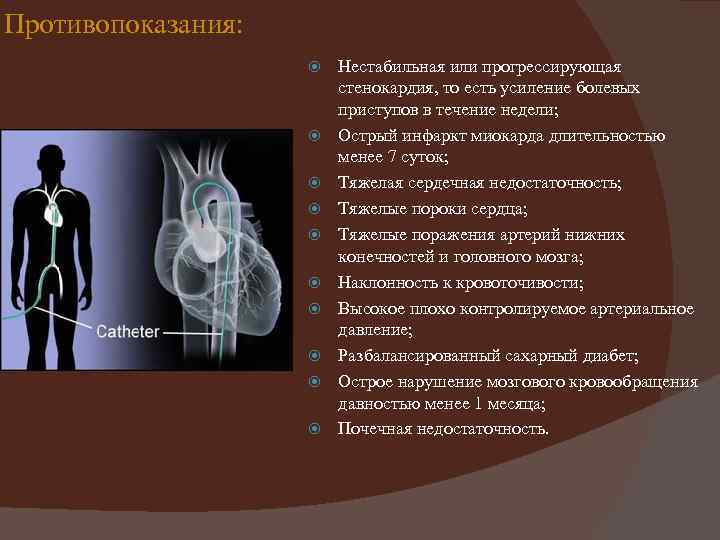 Противопоказания:

Catheter

Нестабильная или прогрессирующая стенокардия, то есть усиление болевых приступов в течение недели;

Острый инфаркт миокарда длительностью менее 7 суток;

Тяжелая сердечная недостаточность;

Тяжелые пороки сердца;

Тяжелые поражения артерий нижних конечностей и головного мозга;

Наклонность к кровоточивости;

Высокое плохо контролируемое артериальное давление;

Разбалансированный сахарный диабет;

Острое нарушение мозгового кровообращения давностью менее 1 месяца;

Почечная недостаточность.